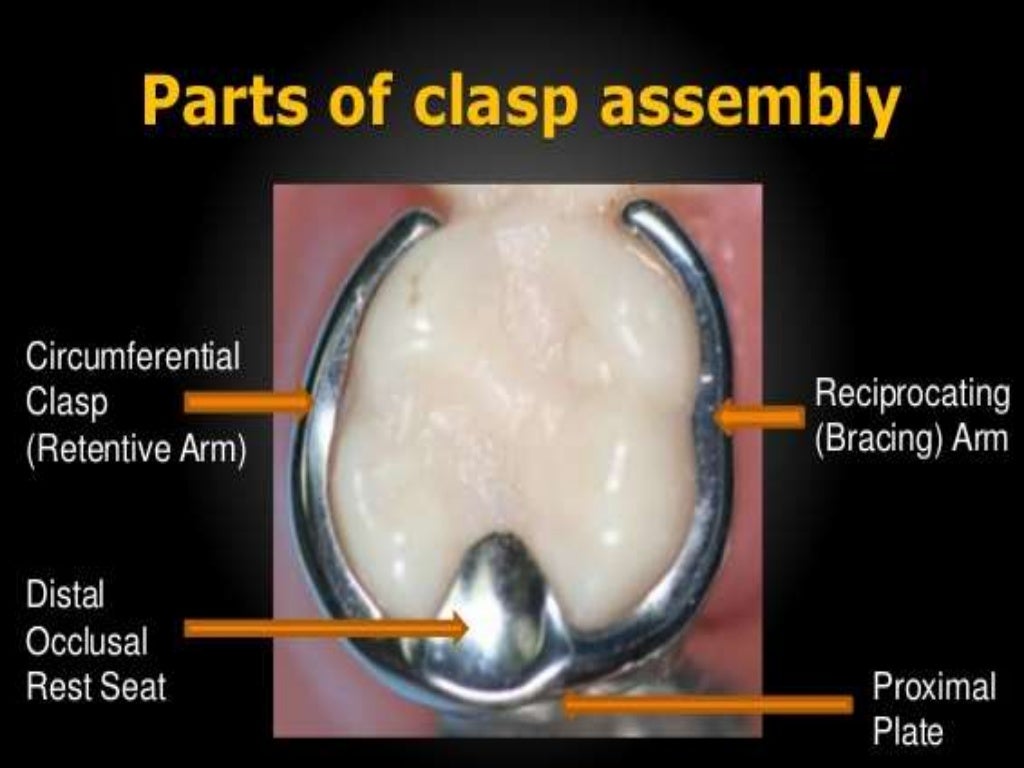 Parts of clasp assembly

Circumferential Clasp (Retentive Arm)

Reciprocating (Bracing) Arm

Distal Occlusal Rest Seat

Proximal Plate